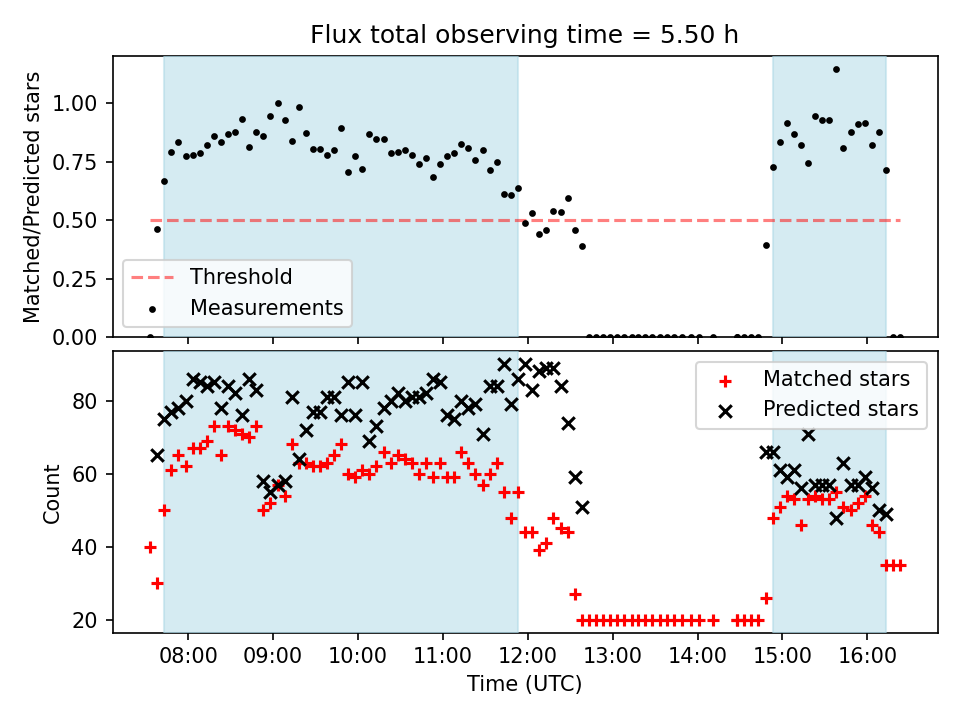 Flux total observing time = 5.50 h

Matched/Predicted stars

1.00
0.75
0.50
0.25
0.00

Threshold
Measurements

Count

80
60
40
20

Matched stars
Predicted stars

08:00 09:00 10:00 11:00 12:00 13:00 14:00 15:00 16:00

Time (UTC)